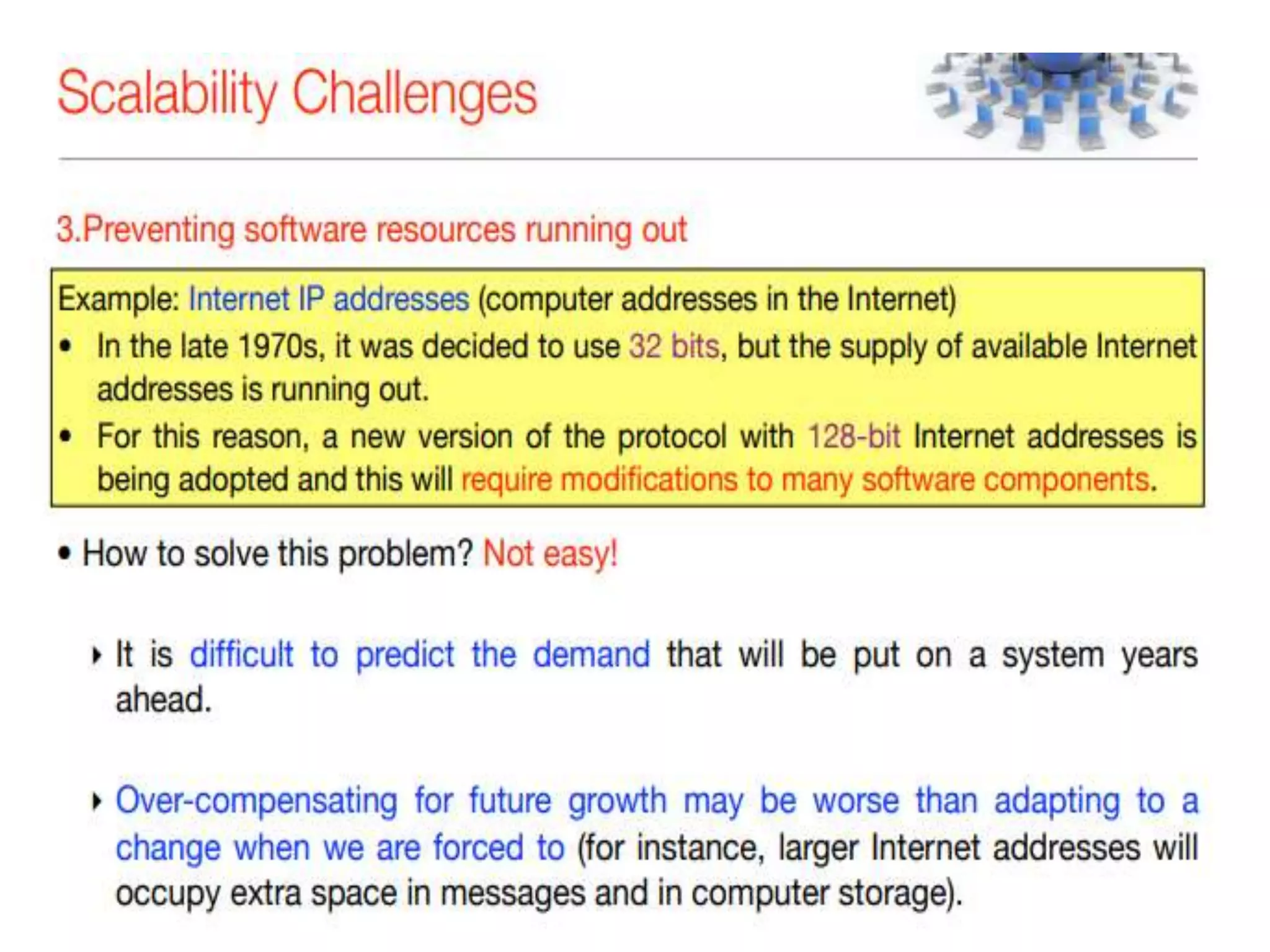 Scalability Challenges

3.Preventing software resources running out

Example: Internet IP addresses (computer addresses in the Internet)
• In the late 1970s, it was decided to use 32 bits, but the supply of available Internet addresses is running out.
• For this reason, a new version of the protocol with 128-bit Internet addresses is being adopted and this will require modifications to many software components.

• How to solve this problem? Not easy!

‣ It is difficult to predict the demand that will be put on a system years ahead.

‣ Over-compensating for future growth may be worse than adapting to a change when we are forced to (for instance, larger Internet addresses will occupy extra space in messages and in computer storage).